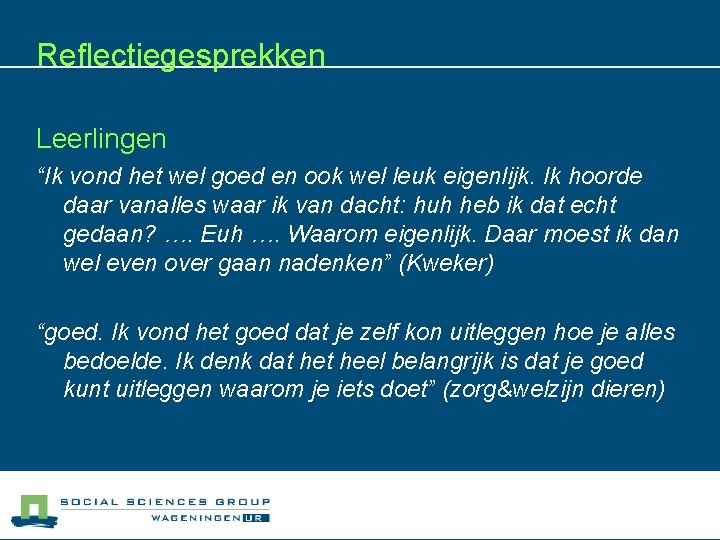 Reflectiegesprekken

Leerlingen

“Ik vond het wel goed en ook wel leuk eigenlijk. Ik hoorde daar vanalles waar ik van dacht: huh heb ik dat echt gedaan? …. Euh …. Waarom eigenlijk. Daar moest ik dan wel even over gaan nadenken” (Kweker)

“goed. Ik vond het goed dat je zelf kon uitleggen hoe je alles bedoelde. Ik denk dat het heel belangrijk is dat je goed kunt uitleggen waarom je iets doet” (zorg&welzijn dieren)

SOCIAL SCIENCES GROUP
WAGENINGEN UR